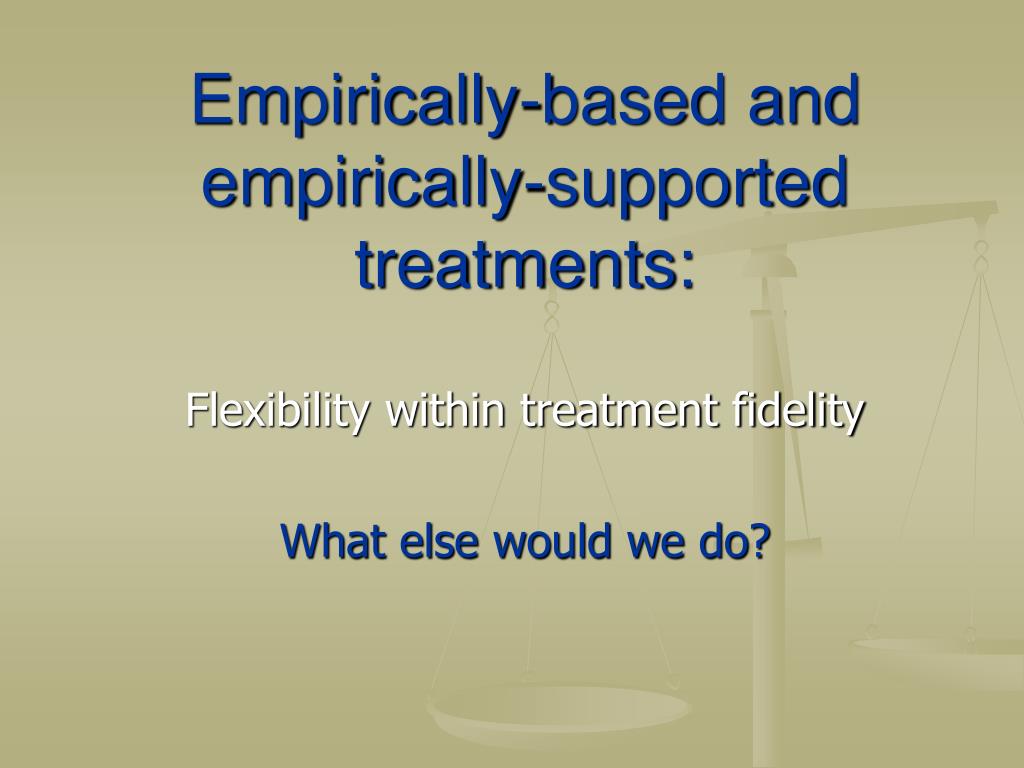 Empirically-based and empirically-supported treatments:

Flexibility within treatment fidelity

What else would we do?